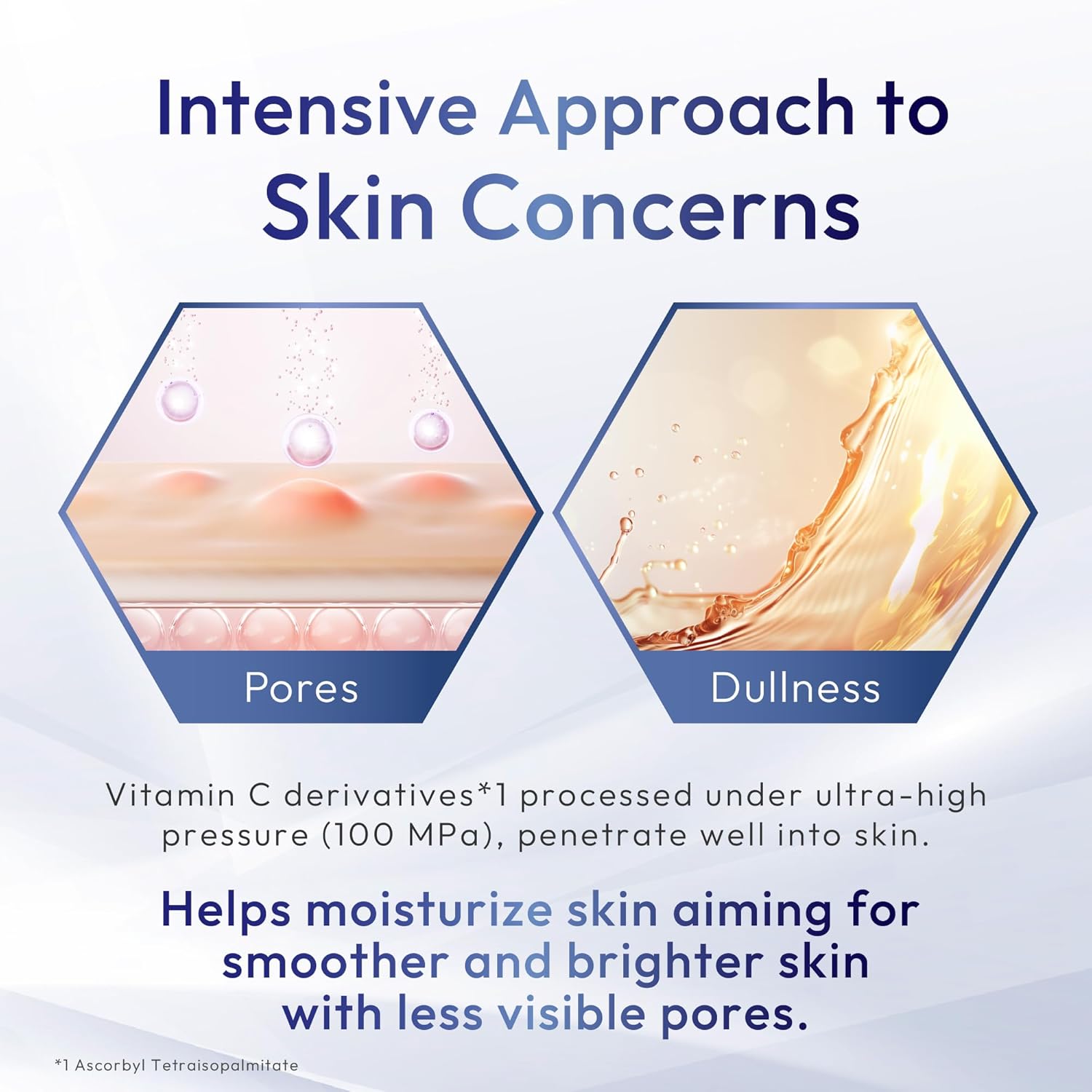 Intensive Approach to Skin Concerns

Pores

Dullness

Vitamin C derivatives*1 processed under ultra-high pressure (100 MPa), penetrate well into skin.

Helps moisturize skin aiming for smoother and brighter skin with less visible pores.

*1 Ascorbyl Tetraisopalmitate